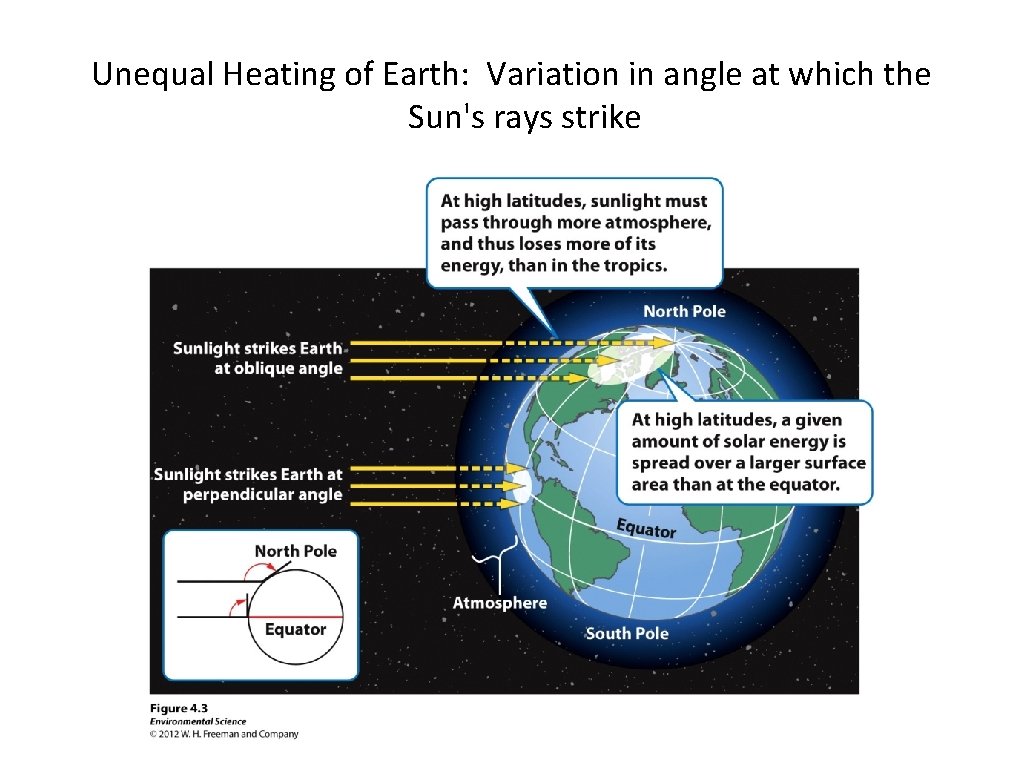 Unequal Heating of Earth: Variation in angle at which the Sun's rays strike

At high latitudes, sunlight must pass through more atmosphere, and thus loses more of its energy, than in the tropics.

North Pole

Sunlight strikes Earth at oblique angle

At high latitudes, a given amount of solar energy is spread over a larger surface area than at the equator.

Sunlight strikes Earth at perpendicular angle

Equator

North Pole

Equator

Atmosphere

South Pole

Figure 4.3
Environmental Science
© 2012 W. H. Freeman and Company